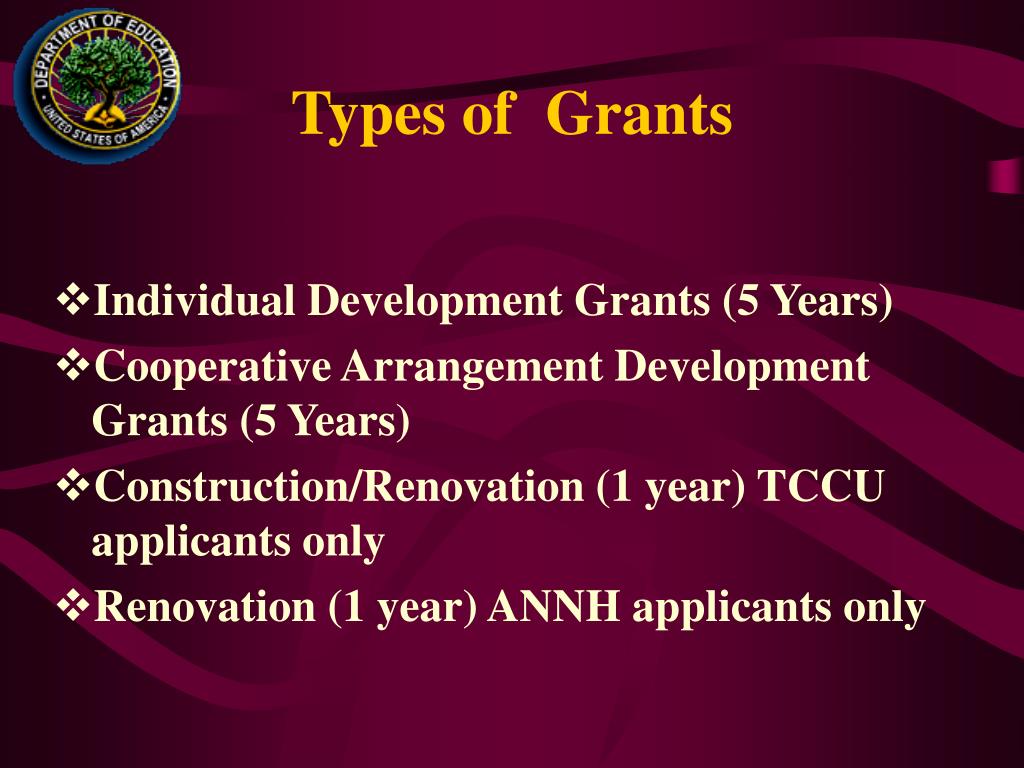 DEPARTMENT OF EDUCATION
UNITED STATES OF AMERICA

Types of Grants

❖Individual Development Grants (5 Years)
❖Cooperative Arrangement Development Grants (5 Years)
❖Construction/Renovation (1 year) TCCU applicants only
❖Renovation (1 year) ANNH applicants only